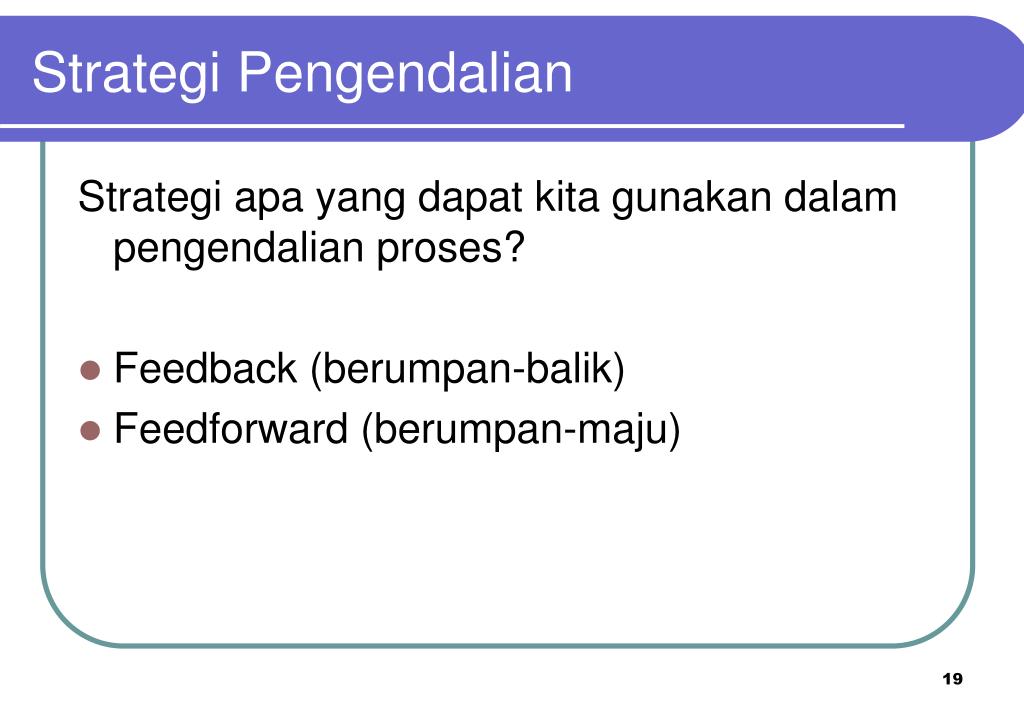 Strategi Pengendalian

Strategi apa yang dapat kita gunakan dalam pengendalian proses?

- Feedback (berumpan-balik)
- Feedforward (berumpan-maju)

19